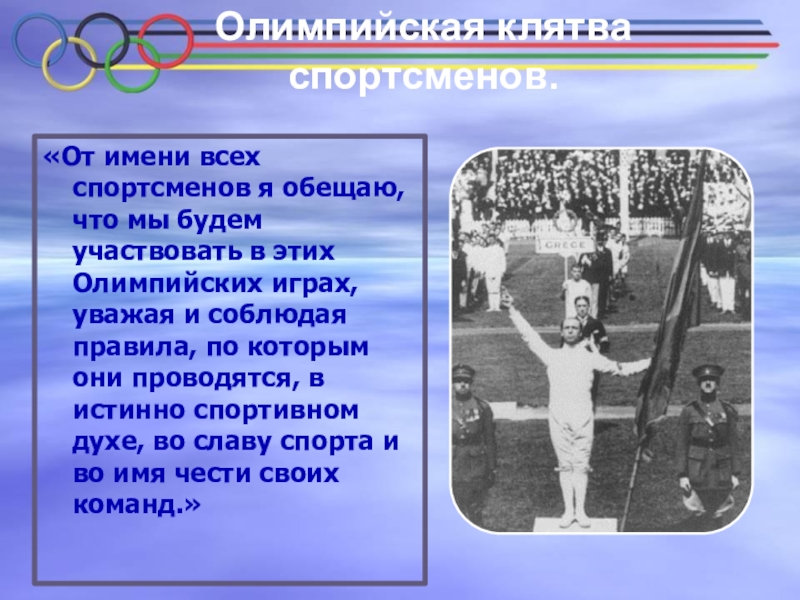 Олимпийская клятва спортсменов.

«От имени всех спортсменов я обещаю, что мы будем участвовать в этих Олимпийских играх, уважая и соблюдая правила, по которым они проводятся, в истинно спортивном духе, во славу спорта и во имя чести своих команд.»

GRECE